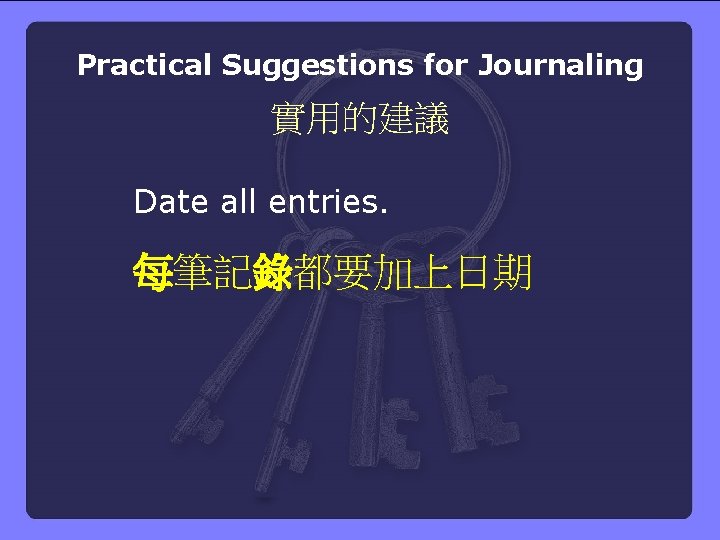 Practical Suggestions for Journaling

實用的建議

Date all entries.

每筆記錄都要加上日期